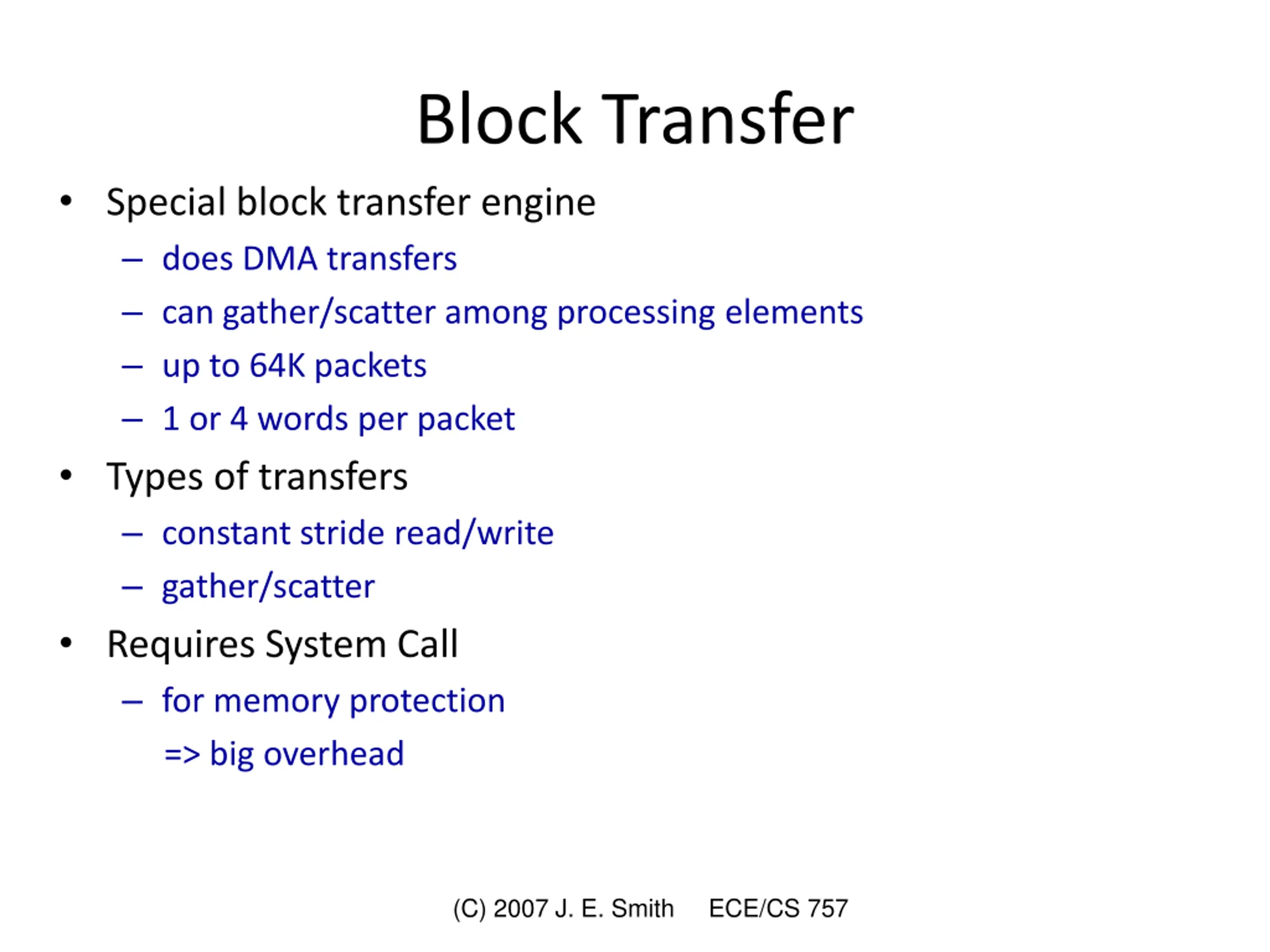 Block Transfer

• Special block transfer engine
– does DMA transfers
– can gather/scatter among processing elements
– up to 64K packets
– 1 or 4 words per packet
• Types of transfers
– constant stride read/write
– gather/scatter
• Requires System Call
– for memory protection
=> big overhead

(C) 2007 J. E. Smith ECE/CS 757